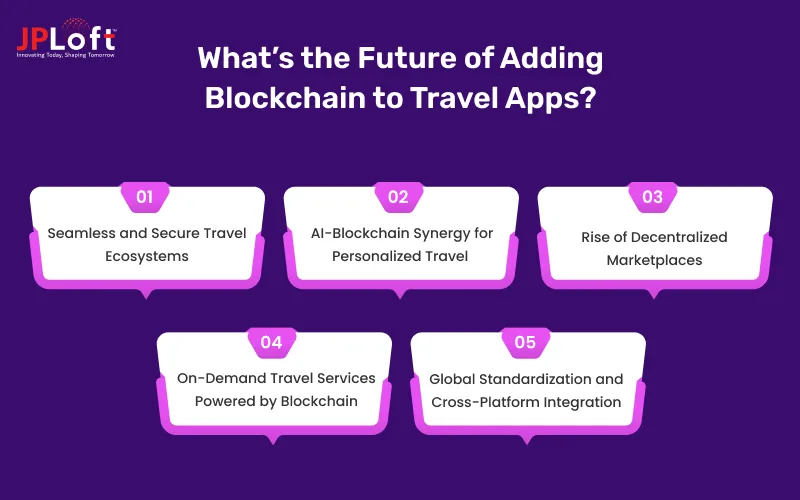 JPLoft™
Innovating Today, Shaping Tomorrow

What's the Future of Adding Blockchain to Travel Apps?

01
Seamless and Secure Travel Ecosystems

02
AI-Blockchain Synergy for Personalized Travel

03
Rise of Decentralized Marketplaces

04
On-Demand Travel Services Powered by Blockchain

05
Global Standardization and Cross-Platform Integration